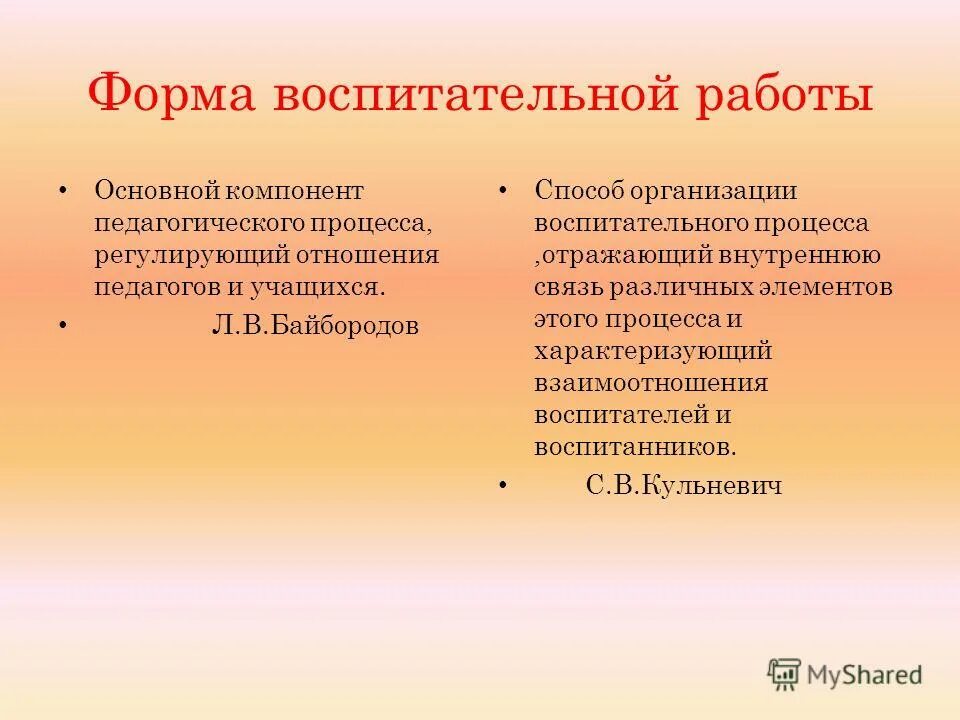 Форма воспитательной работы

• Основной компонент педагогического процесса, регулирующий отношения педагогов и учащихся.

• Л.В.Байбородов

• Способ организации воспитательного процесса ,отражающий внутреннюю связь различных элементов этого процесса и характеризующий взаимоотношения воспитателей и воспитанников.

• С.В.Кульневич

MyShared